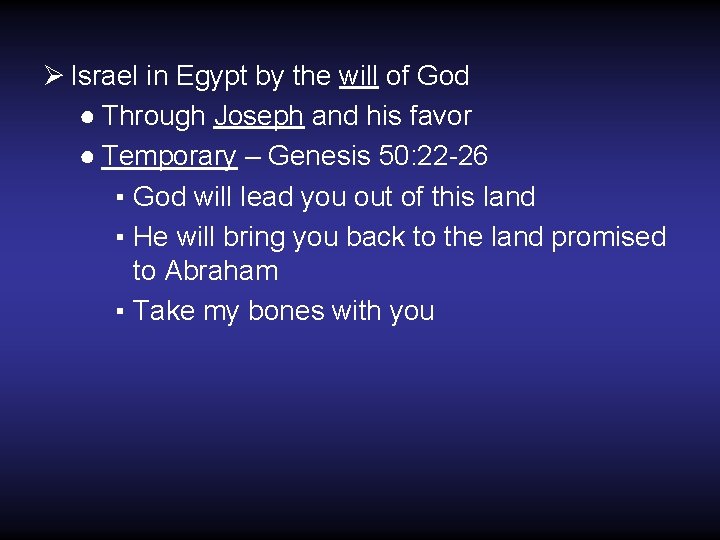 ➢ Israel in Egypt by the will of God

● Through Joseph and his favor

● Temporary – Genesis 50:22-26

▪ God will lead you out of this land

▪ He will bring you back to the land promised to Abraham

▪ Take my bones with you